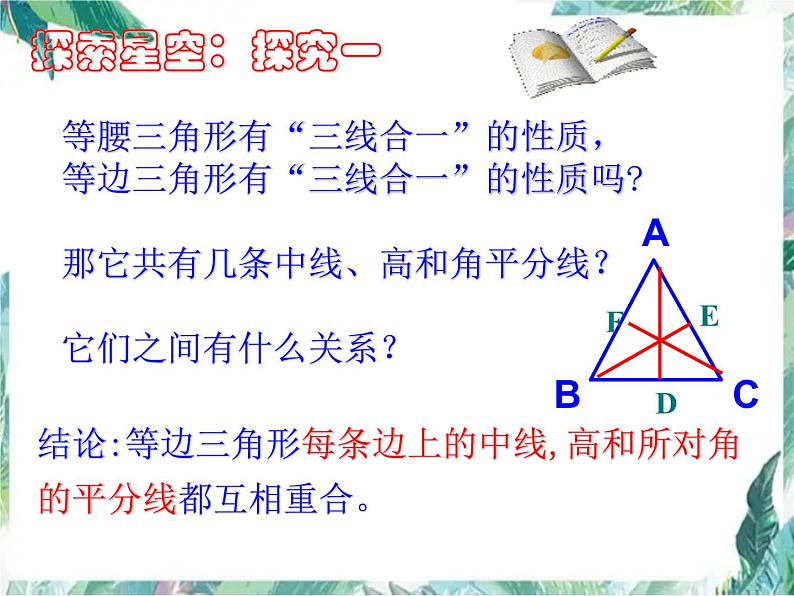 探索星空：探究一

等腰三角形有“三线合一”的性质，
等边三角形有“三线合一”的性质吗?

那它共有几条中线、高和角平分线?

它们之间有什么关系?

A
F
E
B
D
C

结论:等边三角形每条边上的中线,高和所对角的平分线都互相重合。